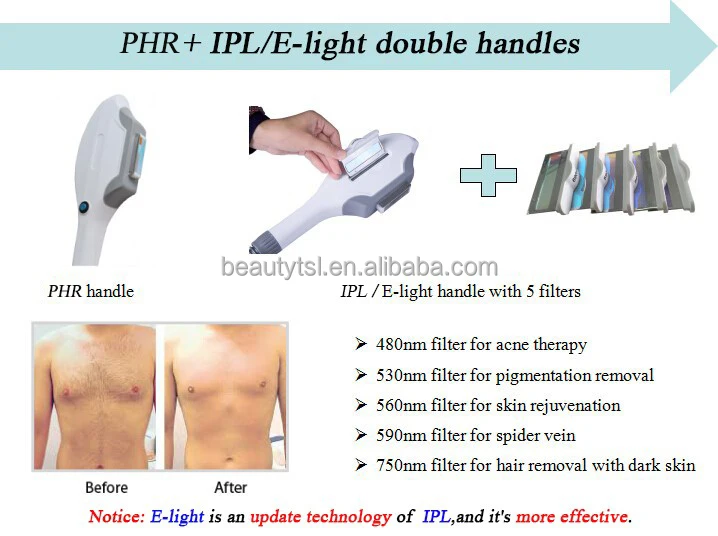 PHR+ IPL/E-light double handles

beautytsl.en.alibaba.com

PHR handle

IPL / E-light handle with 5 filters

➢ 480nm filter for acne therapy
➢ 530nm filter for pigmentation removal
➢ 560nm filter for skin rejuvenation
➢ 590nm filter for spider vein
➢ 750nm filter for hair removal with dark skin

Before

After

Notice: E-light is an update technology of IPL,and it's more effective.